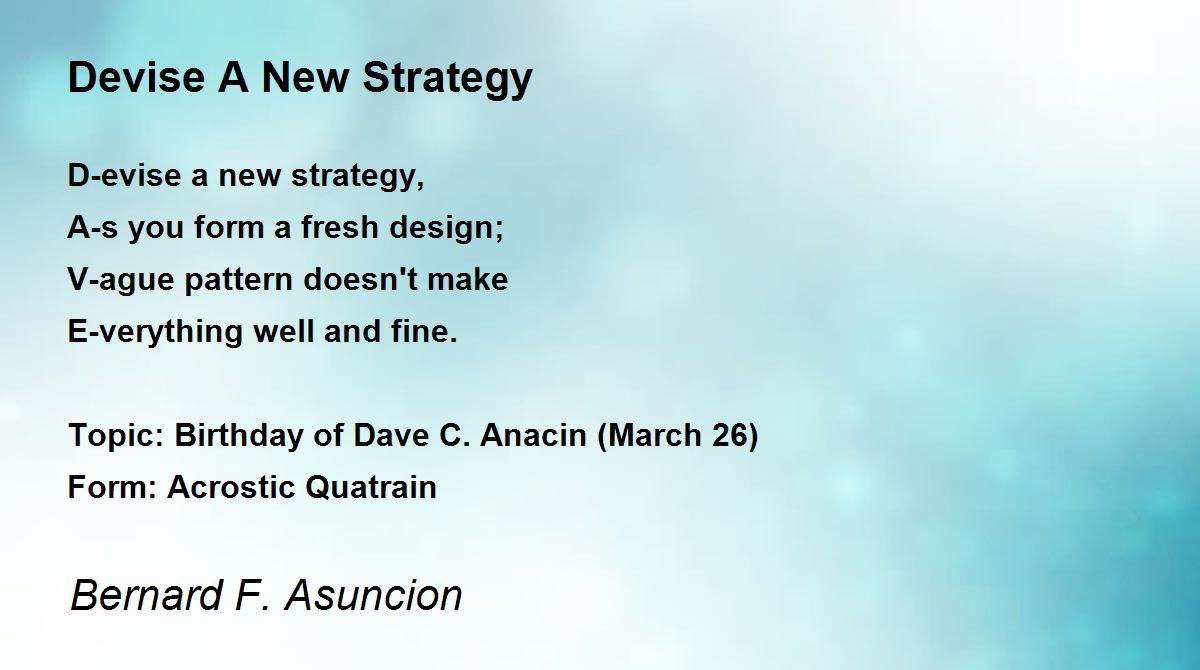 Devise A New Strategy

D-evise a new strategy,
A-s you form a fresh design;
V-ague pattern doesn't make
E-verything well and fine.

Topic: Birthday of Dave C. Anacin (March 26)
Form: Acrostic Quatrain

Bernard F. Asuncion